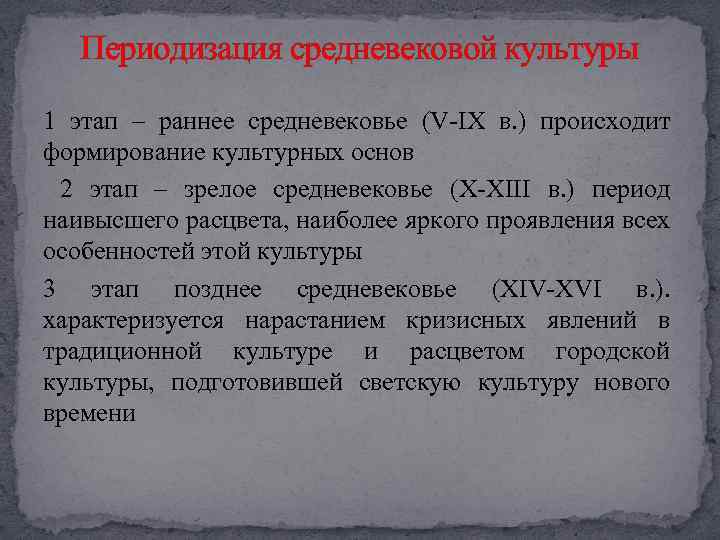 Периодизация средневековой культуры

1 этап – раннее средневековье (V-IX в.) происходит формирование культурных основ

2 этап – зрелое средневековье (X-XIII в.) период наивысшего расцвета, наиболее яркого проявления всех особенностей этой культуры

3 этап позднее средневековье (XIV-XVI в.). характеризуется нарастанием кризисных явлений в традиционной культуре и расцветом городской культуры, подготовившей светскую культуру нового времени